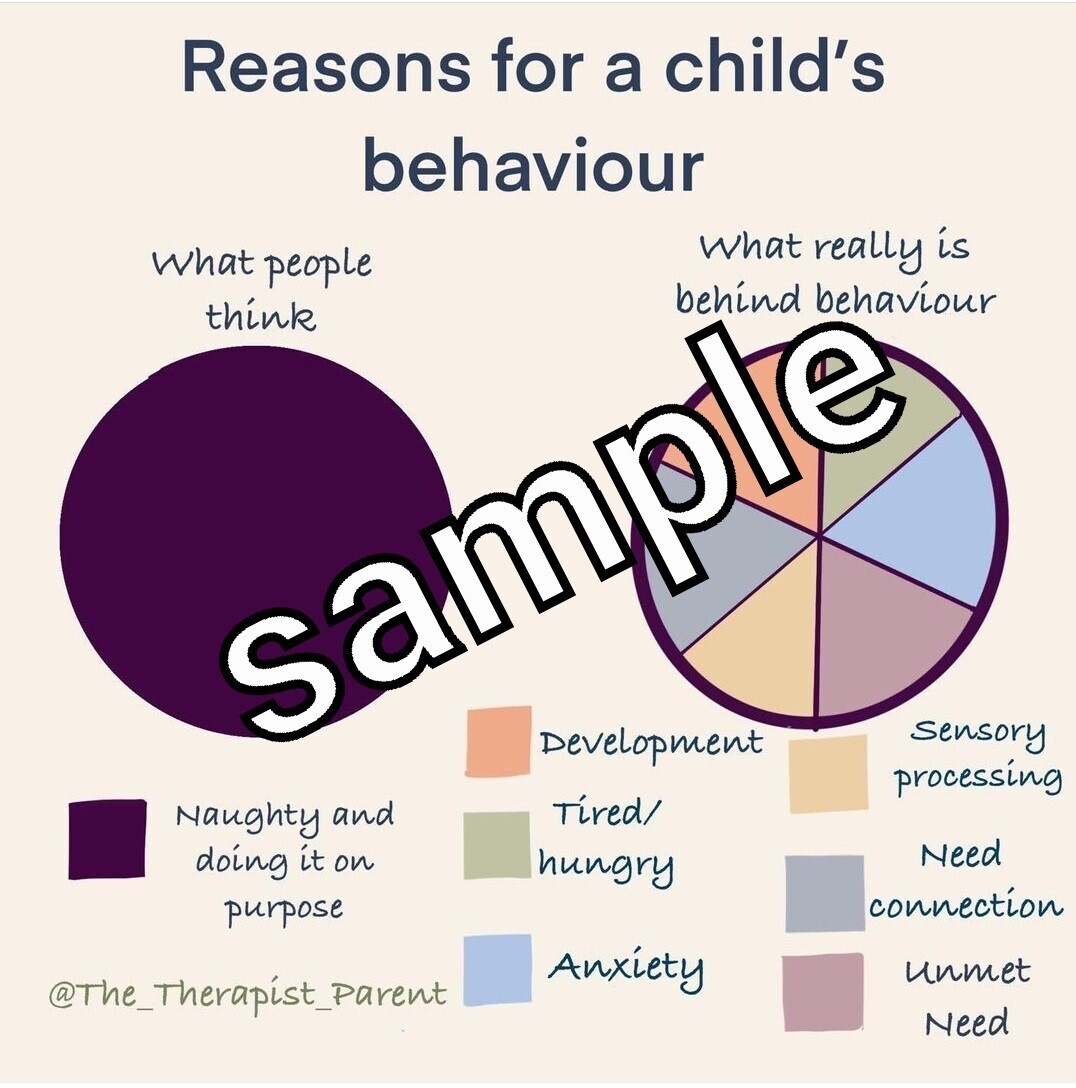 Reasons for a child's behaviour

What people think

What really is behind behaviour

sample

Naughty and doing it on purpose

Development

Tired/ hungry

Anxiety

Sensory processing

Need connection

Unmet Need

@The_Therapist_Parent